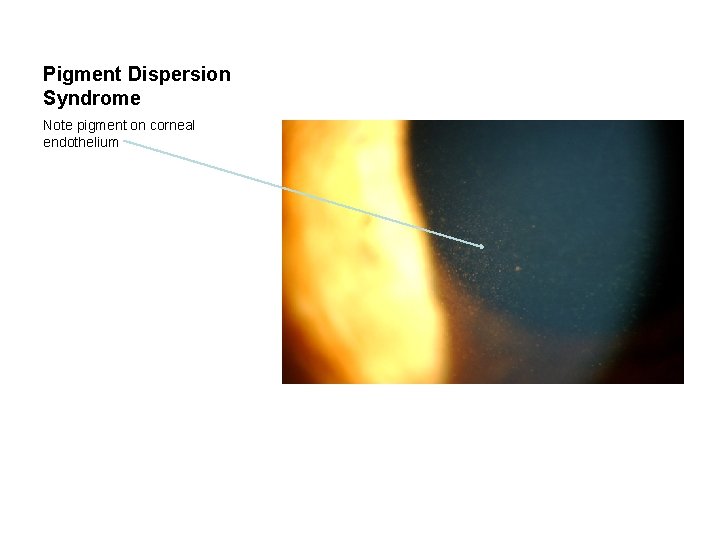 Pigment Dispersion Syndrome

Note pigment on corneal endothelium